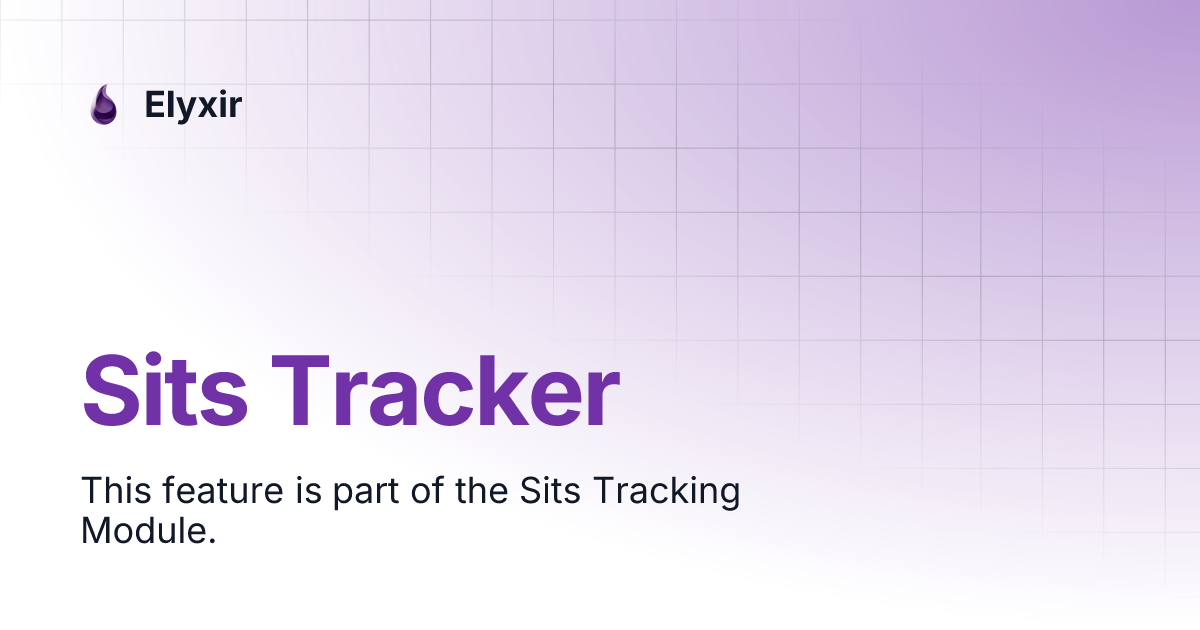 Elyxir

Sits Tracker

This feature is part of the Sits Tracking Module.